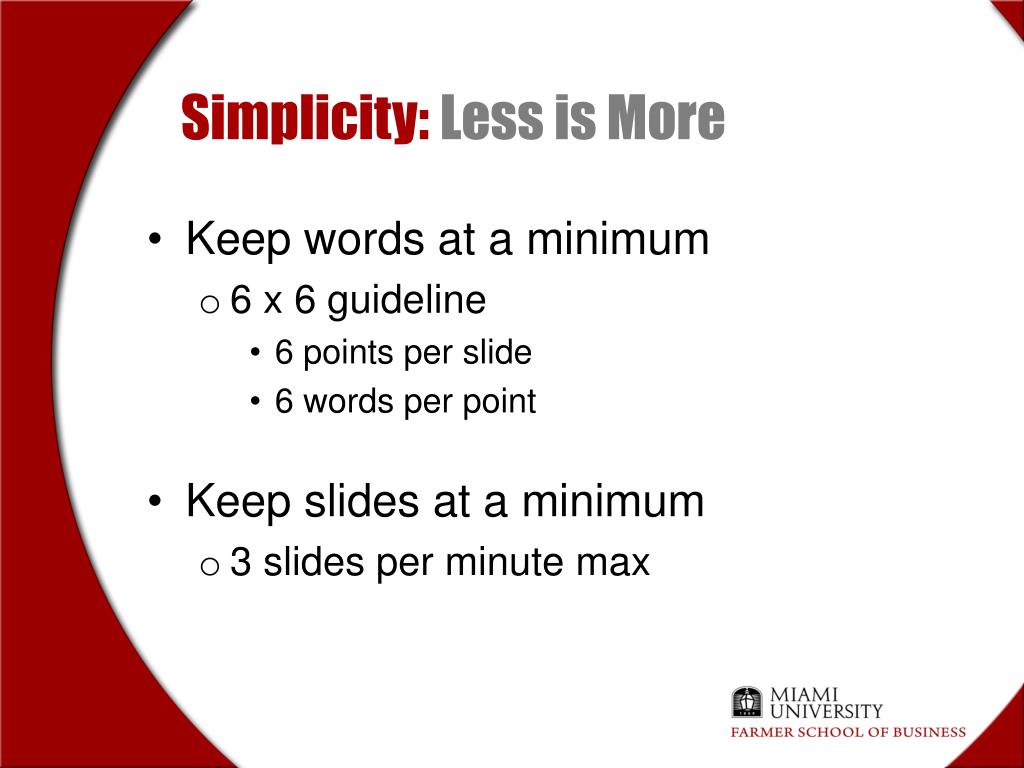 Simplicity: Less is More

• Keep words at a minimum
o 6 x 6 guideline
• 6 points per slide
• 6 words per point

• Keep slides at a minimum
o 3 slides per minute max

MIAMI UNIVERSITY
FARMER SCHOOL OF BUSINESS